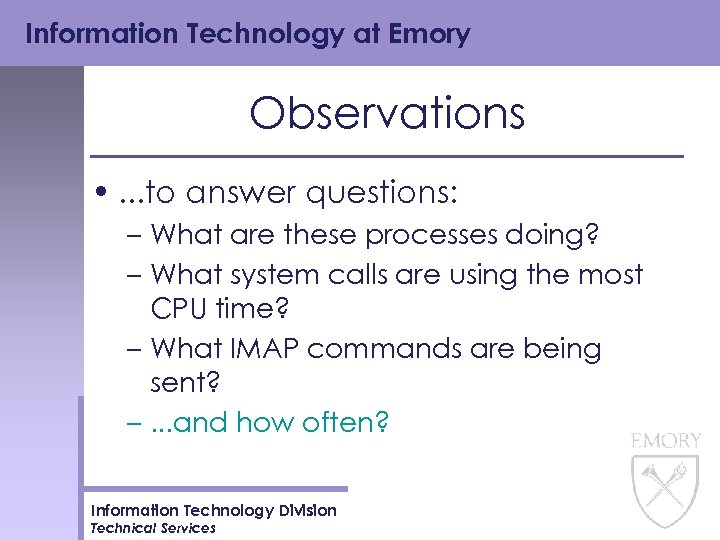 Information Technology at Emory

Observations

• ...to answer questions:
– What are these processes doing?
– What system calls are using the most CPU time?
– What IMAP commands are being sent?
– ...and how often?

EMORY

Information Technology Division
Technical Services